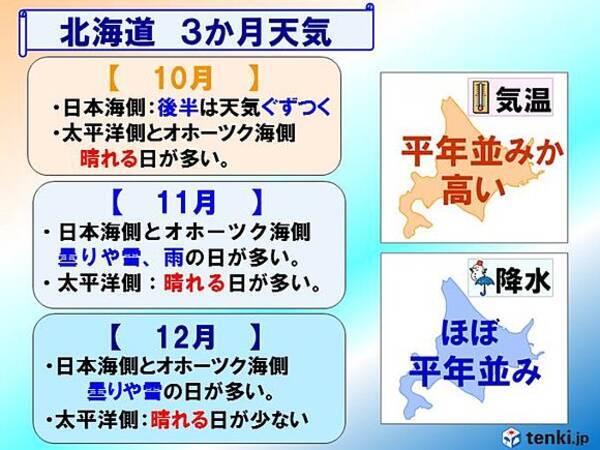 北海道　3か月天気

【　10月　】
・日本海側：後半は天気ぐずつく
・太平洋側とオホーツク海側
晴れる日が多い。

【　11月　】
・日本海側とオホーツク海側
曇りや雪、雨の日が多い。
・太平洋側：晴れる日が多い。

【　12月　】
・日本海側とオホーツク海側
曇りや雪の日が多い。
・太平洋側：晴れる日が少ない

気温
平年並みか高い

降水
ほぼ平年並み

tenki.jp